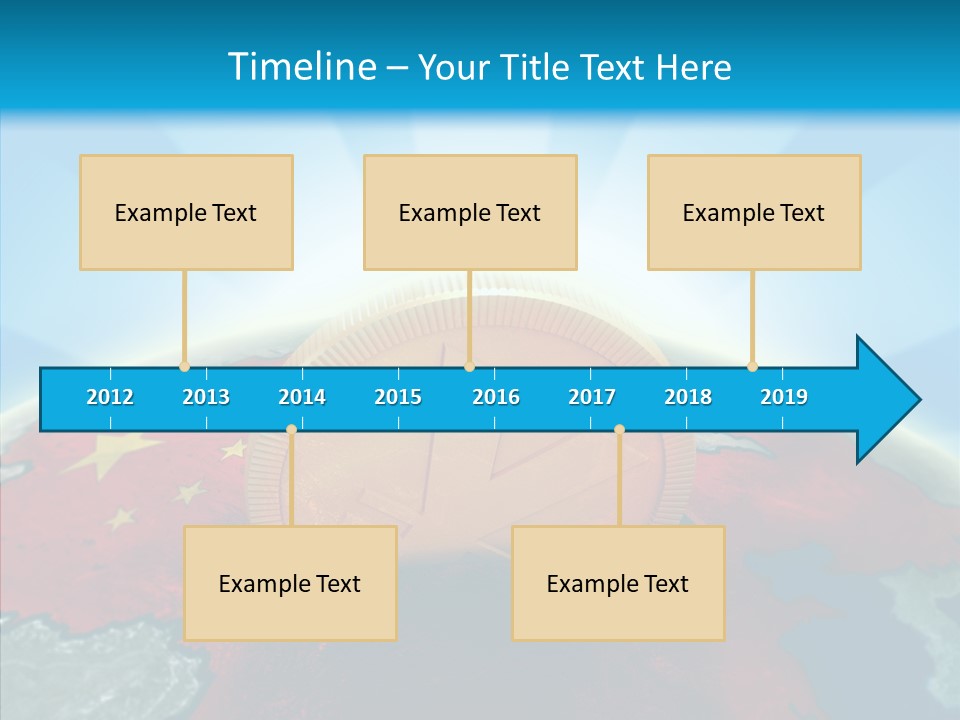 Timeline – Your Title Text Here

Example Text

Example Text

Example Text

2012 2013 2014 2015 2016 2017 2018 2019

Example Text

Example Text